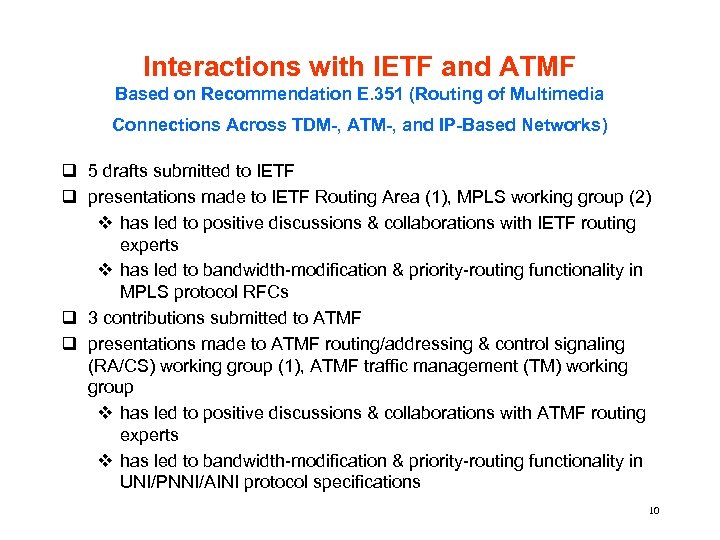 Interactions with IETF and ATMF

Based on Recommendation E.351 (Routing of Multimedia Connections Across TDM-, ATM-, and IP-Based Networks)

❑ 5 drafts submitted to IETF
❑ presentations made to IETF Routing Area (1), MPLS working group (2)
❖ has led to positive discussions & collaborations with IETF routing experts
❖ has led to bandwidth-modification & priority-routing functionality in MPLS protocol RFCs
❑ 3 contributions submitted to ATMF
❑ presentations made to ATMF routing/addressing & control signaling (RA/CS) working group (1), ATMF traffic management (TM) working group
❖ has led to positive discussions & collaborations with ATMF routing experts
❖ has led to bandwidth-modification & priority-routing functionality in UNI/PNNI/AINI protocol specifications

10